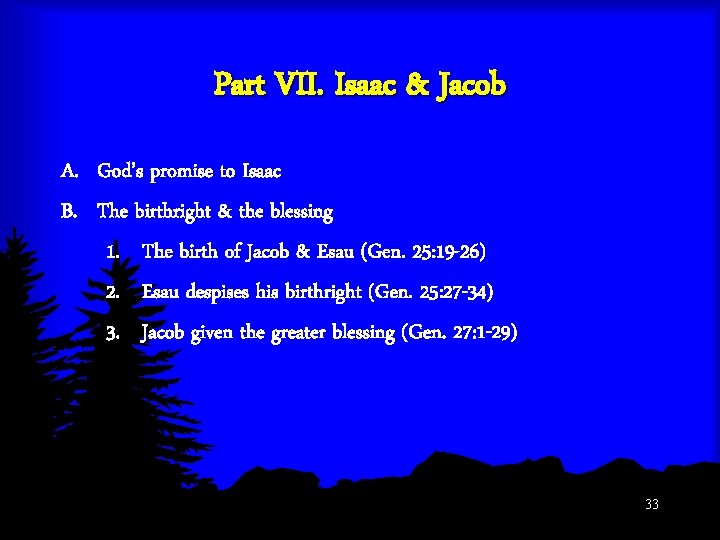 Part VII. Isaac & Jacob

A. God's promise to Isaac

B. The birthright & the blessing

1. The birth of Jacob & Esau (Gen. 25:19-26)

2. Esau despises his birthright (Gen. 25:27-34)

3. Jacob given the greater blessing (Gen. 27:1-29)

33